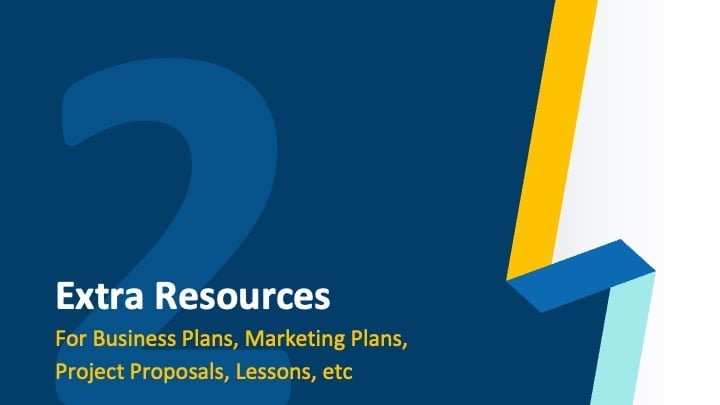 2

Extra Resources

For Business Plans, Marketing Plans, Project Proposals, Lessons, etc